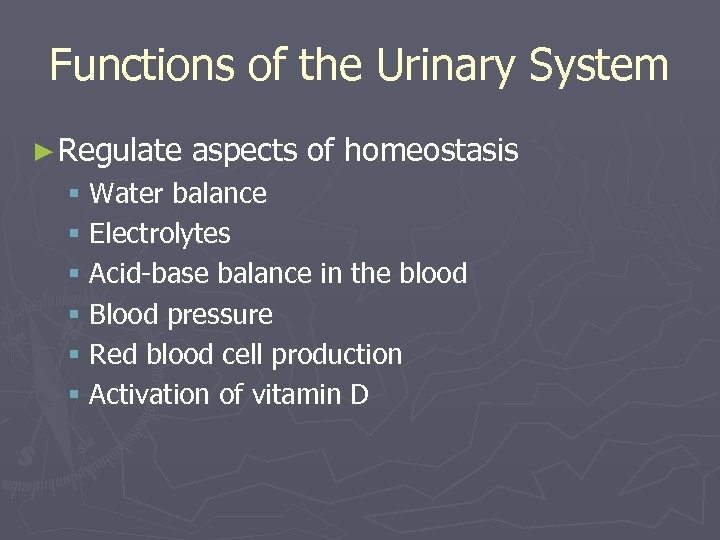 Functions of the Urinary System

►Regulate aspects of homeostasis
▪ Water balance
▪ Electrolytes
▪ Acid-base balance in the blood
▪ Blood pressure
▪ Red blood cell production
▪ Activation of vitamin D